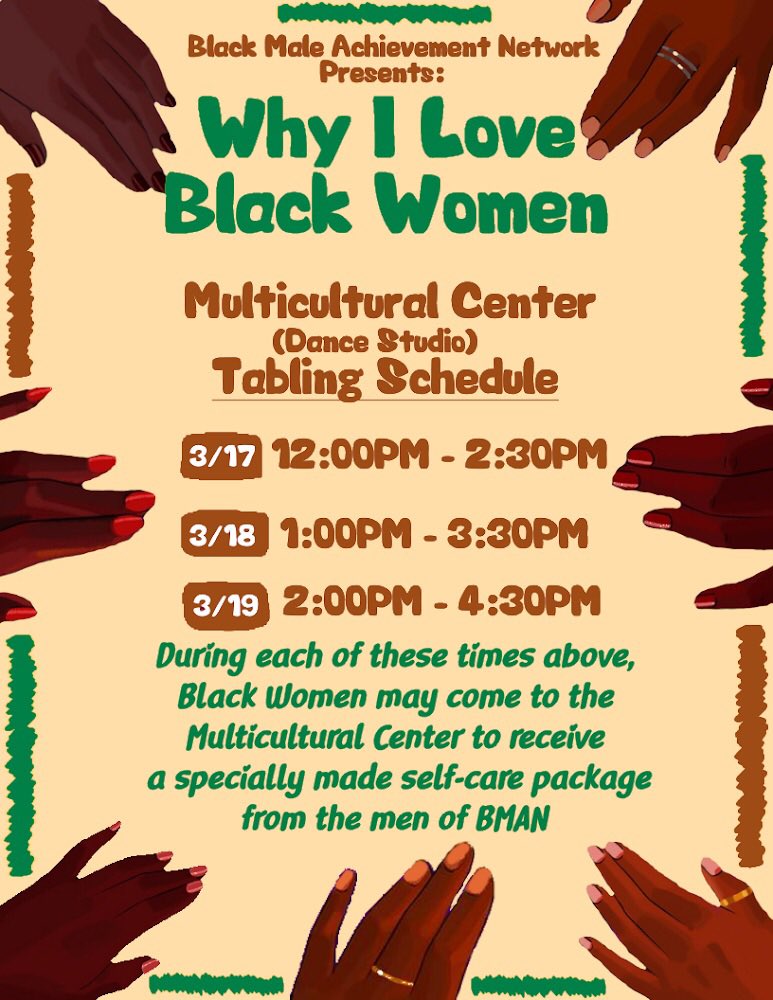 Black Male Achievement Network Presents:

Why I Love Black Women

Multicultural Center
(Dance Studio)
Tabling Schedule

3/17 12:00PM - 2:30PM

3/18 1:00PM - 3:30PM

3/19 2:00PM - 4:30PM

During each of these times above, Black Women may come to the Multicultural Center to receive a specially made self-care package from the men of BMAN